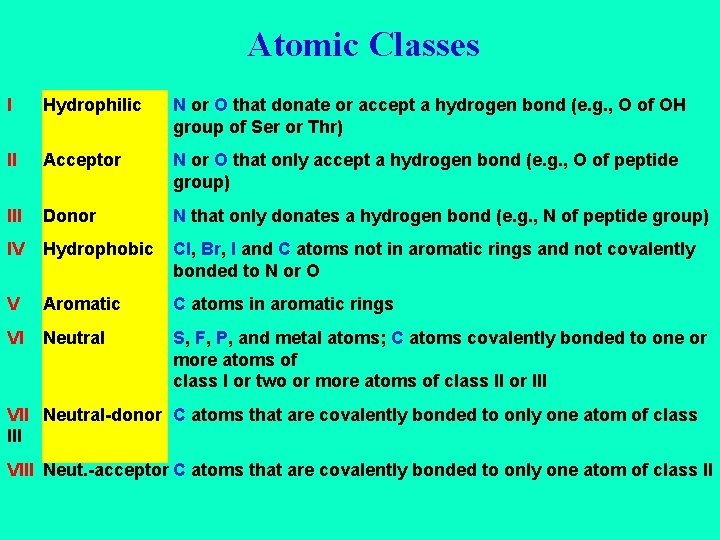 Atomic Classes

| | | |
|---|---|---|
| I | Hydrophilic | N or O that donate or accept a hydrogen bond (e.g., O of OH group of Ser or Thr) |
| II | Acceptor | N or O that only accept a hydrogen bond (e.g., O of peptide group) |
| III | Donor | N that only donates a hydrogen bond (e.g., N of peptide group) |
| IV | Hydrophobic | Cl, Br, I and C atoms not in aromatic rings and not covalently bonded to N or O |
| V | Aromatic | C atoms in aromatic rings |
| VI | Neutral | S, F, P, and metal atoms; C atoms covalently bonded to one or more atoms of class I or two or more atoms of class II or III |
| VII | Neutral-donor | C atoms that are covalently bonded to only one atom of class III |
| VIII | Neut.-acceptor | C atoms that are covalently bonded to only one atom of class II |